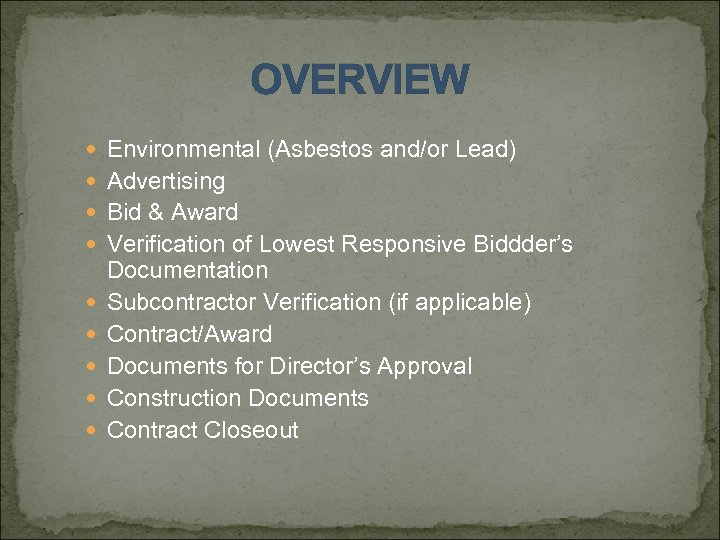 OVERVIEW

- Environmental (Asbestos and/or Lead)
- Advertising
- Bid & Award
- Verification of Lowest Responsive Biddder's Documentation
- Subcontractor Verification (if applicable)
- Contract/Award
- Documents for Director's Approval
- Construction Documents
- Contract Closeout